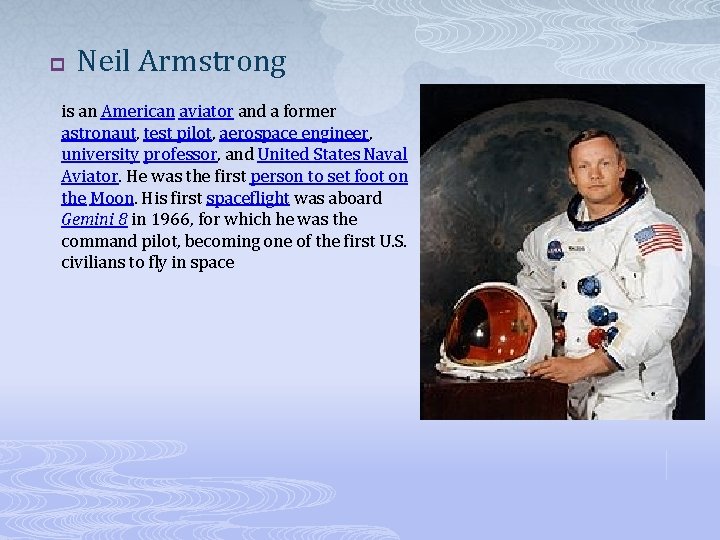 Neil Armstrong

is an American aviator and a former astronaut, test pilot, aerospace engineer, university professor, and United States Naval Aviator. He was the first person to set foot on the Moon. His first spaceflight was aboard Gemini 8 in 1966, for which he was the command pilot, becoming one of the first U.S. civilians to fly in space